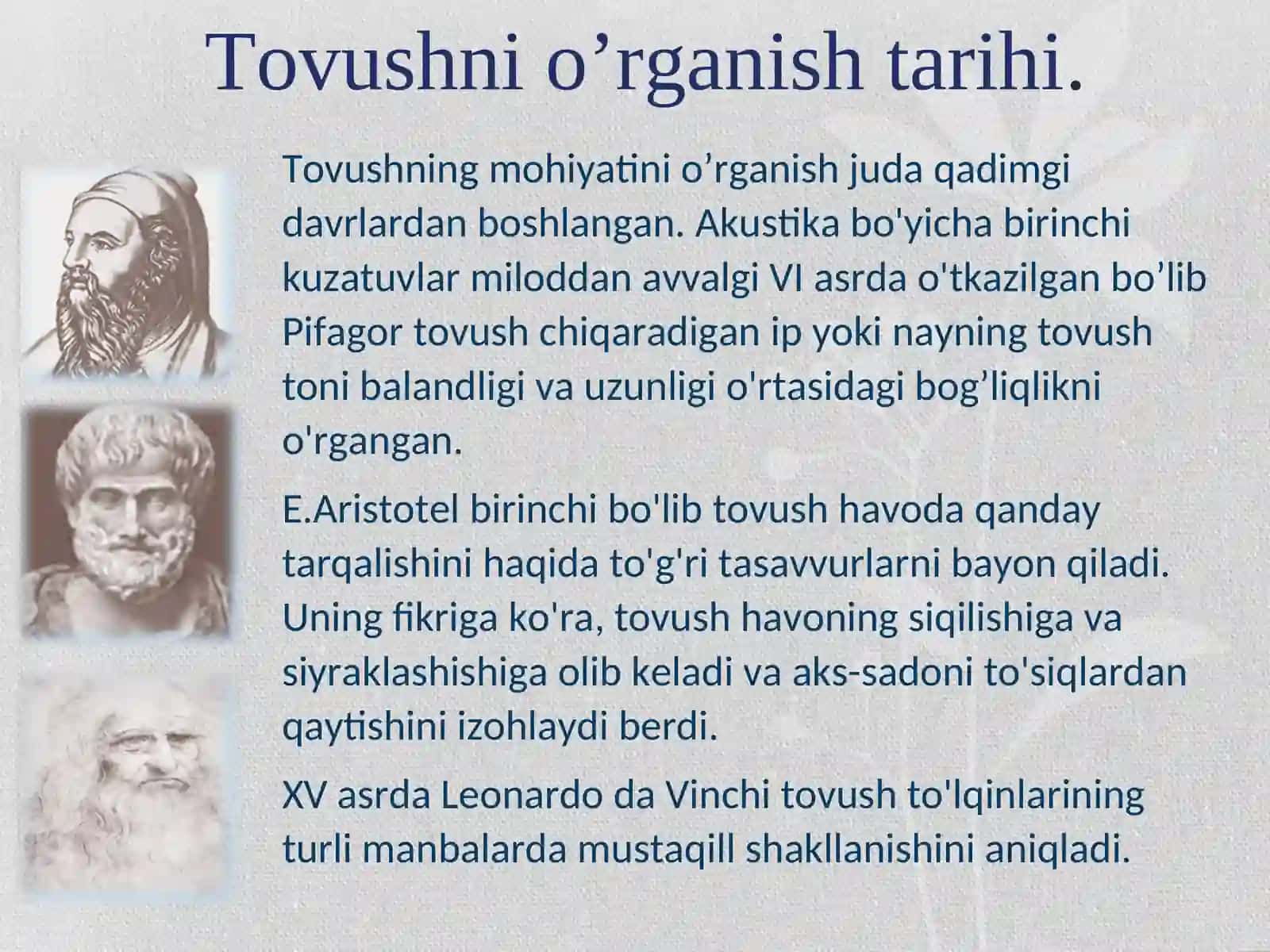 Tovushni o’rganish tarihi.

Tovushning mohiyatini o’rganish juda qadimgi davrlardan boshlangan. Akustika bo'yicha birinchi kuzatuvlar miloddan avvalgi VI asrda o'tkazilgan bo’lib Pifagor tovush chiqaradigan ip yoki nayning tovush toni balandligi va uzunligi o'rtasidagi bog’liqlikni o'rgangan.

E.Aristotel birinchi bo'lib tovush havoda qanday tarqalishini haqida to'g'ri tasavvurlarni bayon qiladi. Uning fikriga ko'ra, tovush havoning siqilishiga va siyraklashishiga olib keladi va aks-sadoni to'siqlardan qaytishini izohlaydi berdi.

XV asrda Leonardo da Vinchi tovush to'lqinlarining turli manbalarda mustaqill shakllanishini aniqladi.